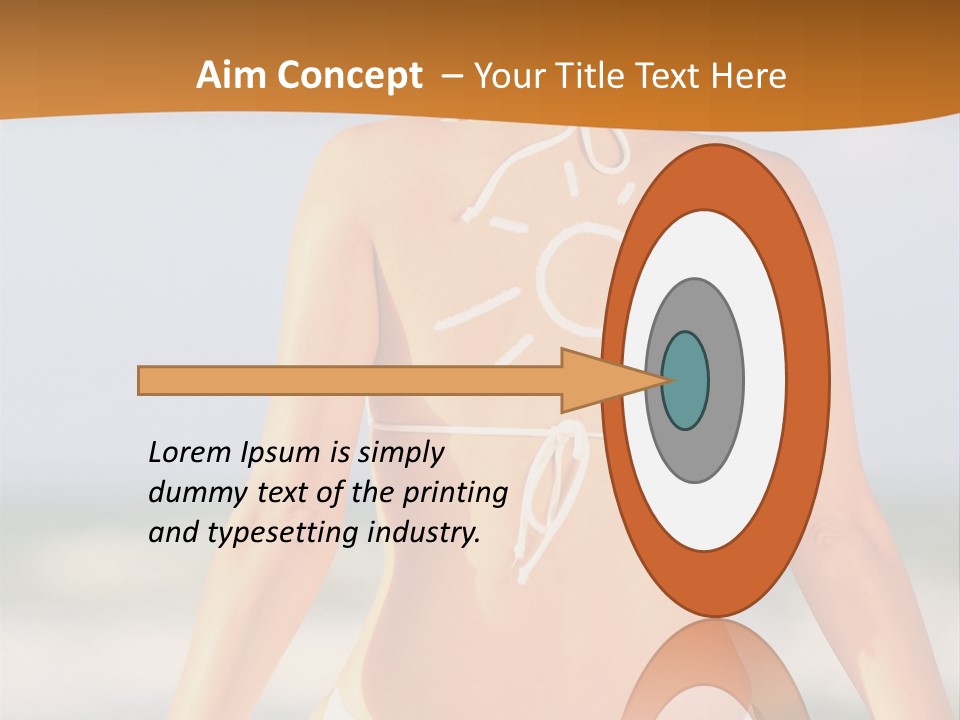 Aim Concept – Your Title Text Here

Lorem Ipsum is simply dummy text of the printing and typesetting industry.